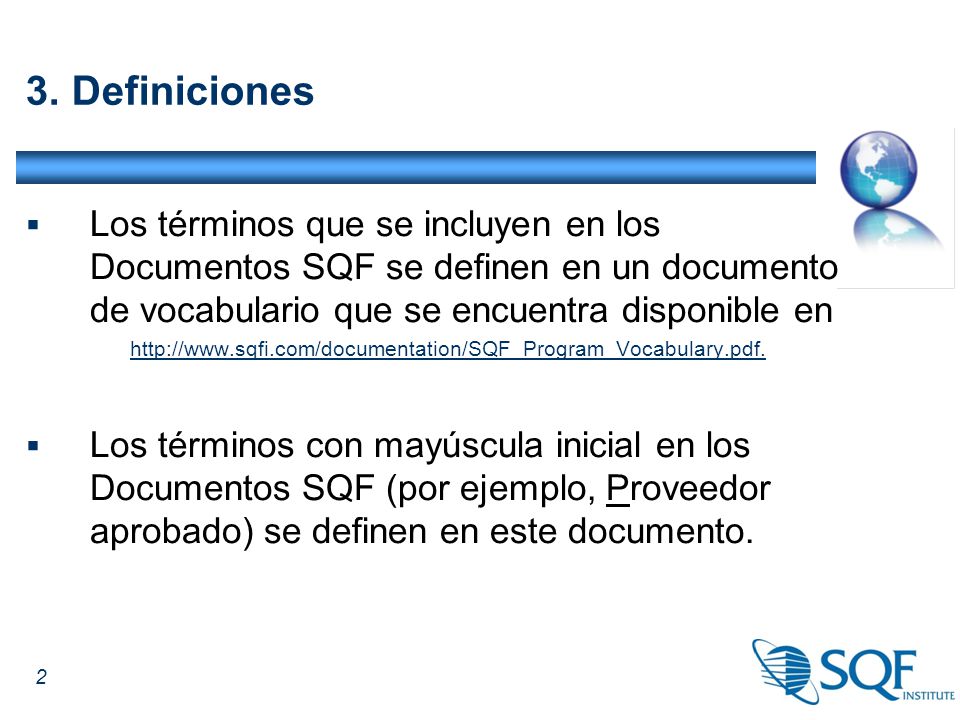 3. Definiciones

▪ Los términos que se incluyen en los Documentos SQF se definen en un documento de vocabulario que se encuentra disponible en http://www.sqfi.com/documentation/SQF_Program_Vocabulary.pdf.

▪ Los términos con mayúscula inicial en los Documentos SQF (por ejemplo, Proveedor aprobado) se definen en este documento.

2

SQF INSTITUTE